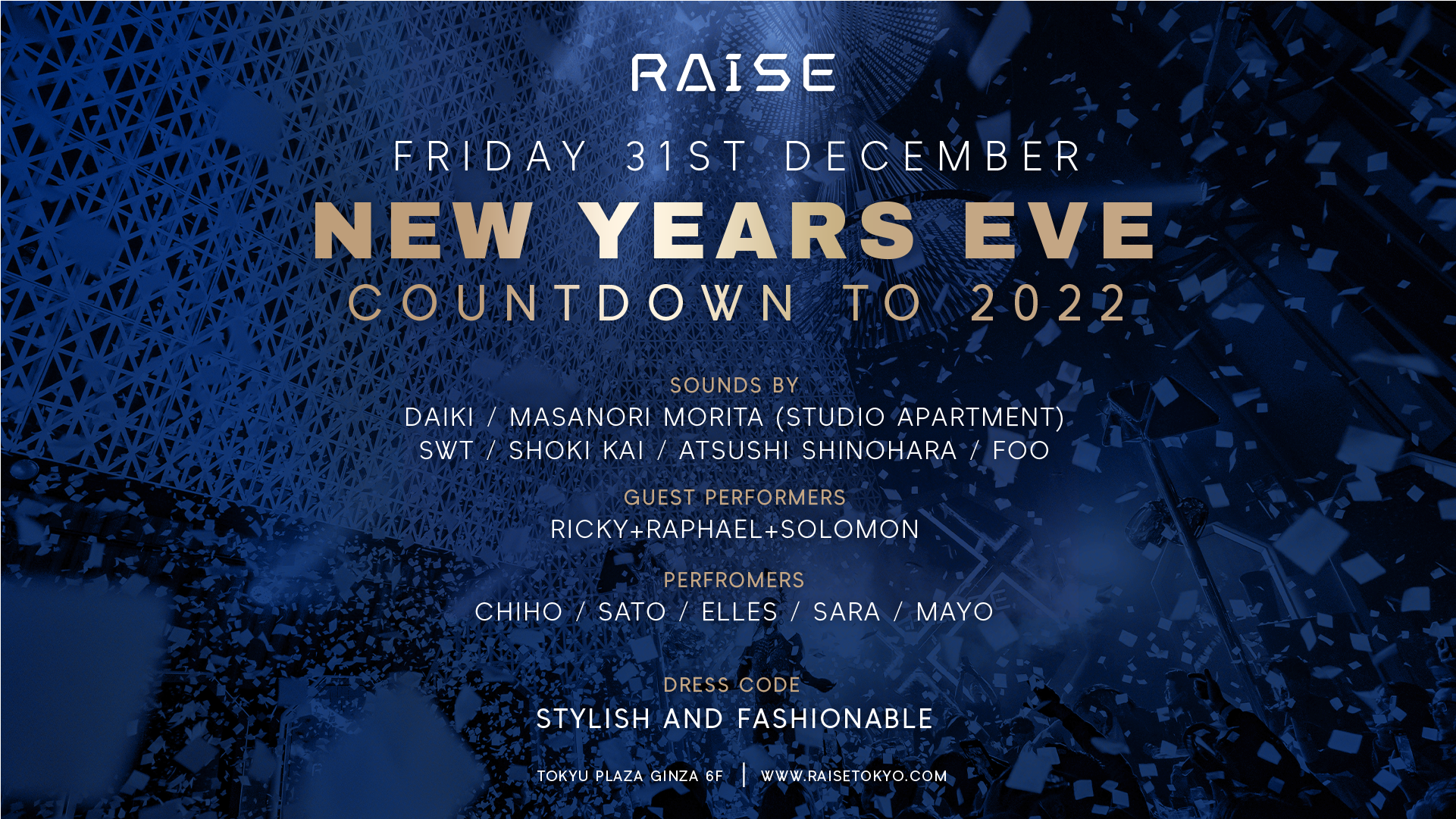 RAISE

FRIDAY 31ST DECEMBER

NEW YEARS EVE

COUNTDOWN TO 2022

SOUNDS BY

DAIKI / MASANORI MORITA (STUDIO APARTMENT)
SWT / SHOKI KAI / ATSUSHI SHINOHARA / FOO

GUEST PERFORMERS

RICKY+RAPHAEL+SOLOMON

PERFROMERS

CHIHO / SATO / ELLES / SARA / MAYO

DRESS CODE

STYLISH AND FASHIONABLE

TOKYU PLAZA GINZA 6F | WWW.RAISETOKYO.COM